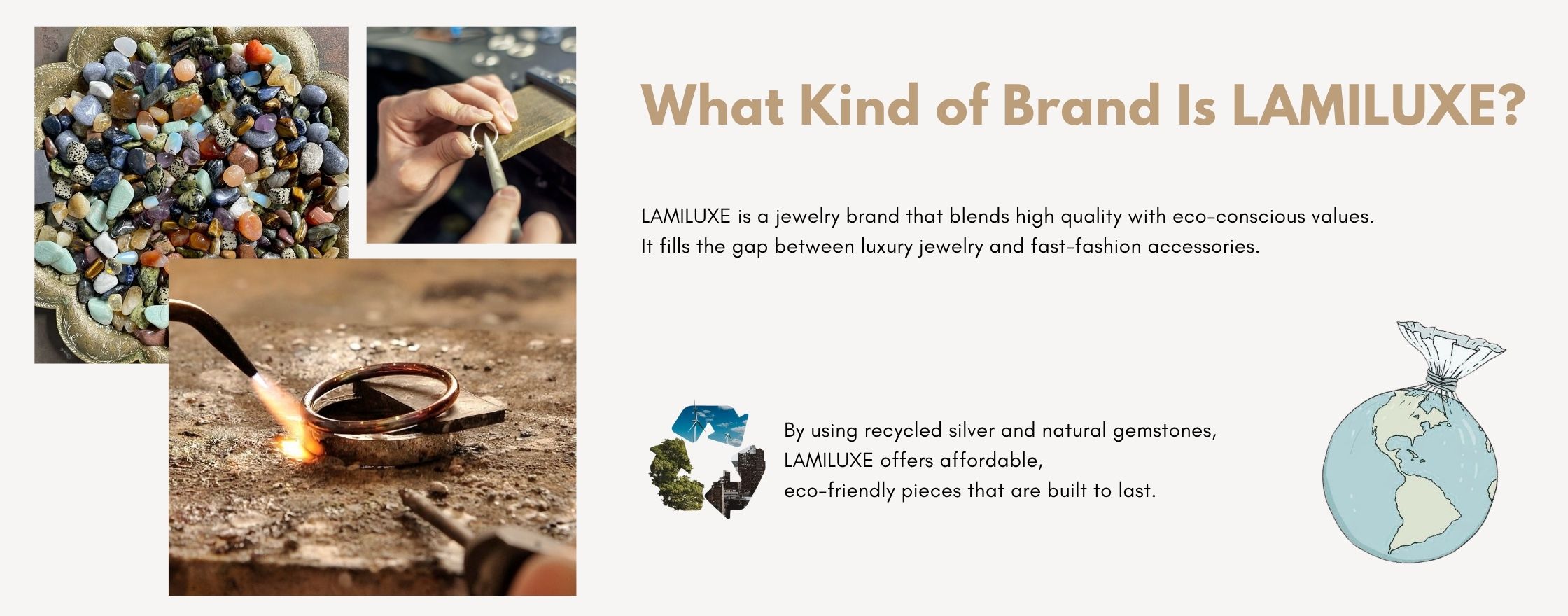 What Kind of Brand Is LAMILUXE?

LAMILUXE is a jewelry brand that blends high quality with eco-conscious values. It fills the gap between luxury jewelry and fast-fashion accessories.

By using recycled silver and natural gemstones, LAMILUXE offers affordable, eco-friendly pieces that are built to last.